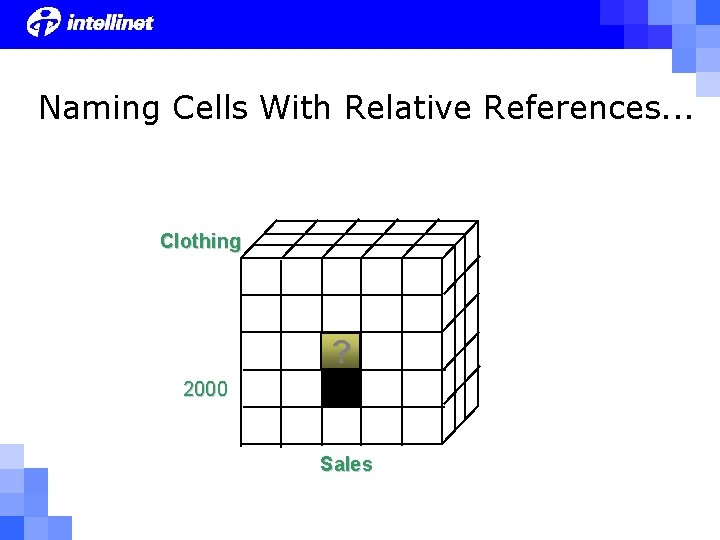 intellinet

Naming Cells With Relative References...

Clothing

?

2000

Sales